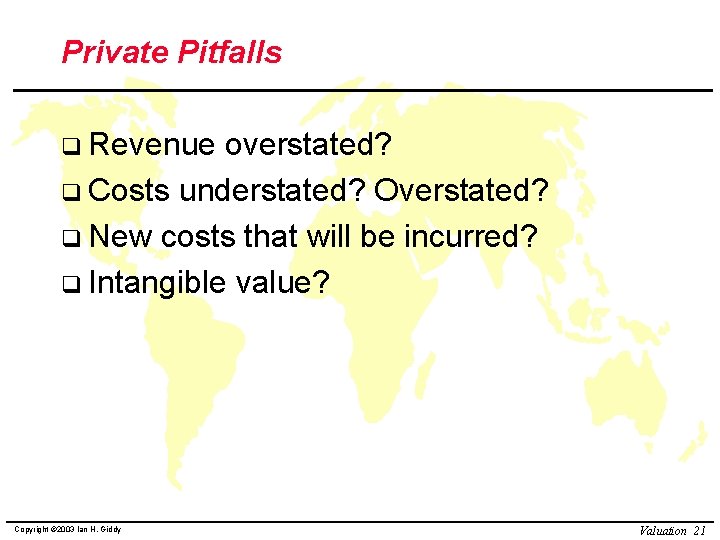 Private Pitfalls

❑ Revenue overstated?
❑ Costs understated? Overstated?
❑ New costs that will be incurred?
❑ Intangible value?

Copyright ©2003 Ian H. Giddy

Valuation 21